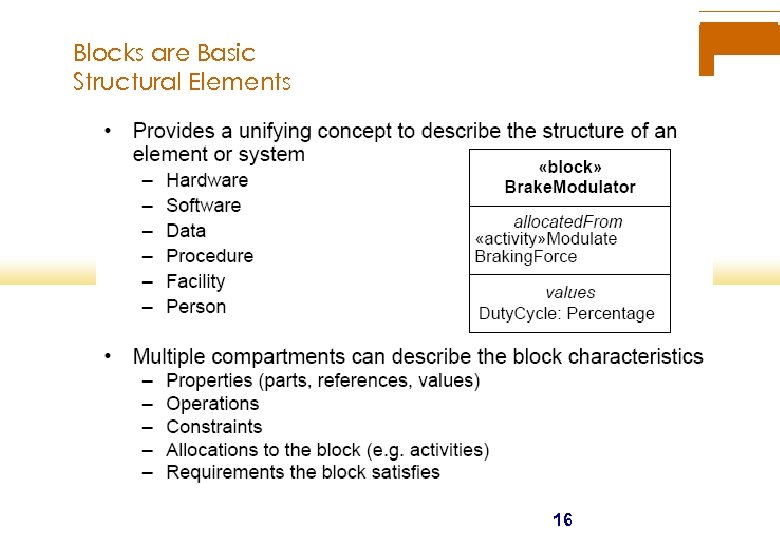 Blocks are Basic Structural Elements

• Provides a unifying concept to describe the structure of an element or system
– Hardware
– Software
– Data
– Procedure
– Facility
– Person

«block»
BrakeModulator

allocatedFrom
«activity»Modulate BrakingForce

values
DutyCycle: Percentage

• Multiple compartments can describe the block characteristics
– Properties (parts, references, values)
– Operations
– Constraints
– Allocations to the block (e.g. activities)
– Requirements the block satisfies

16